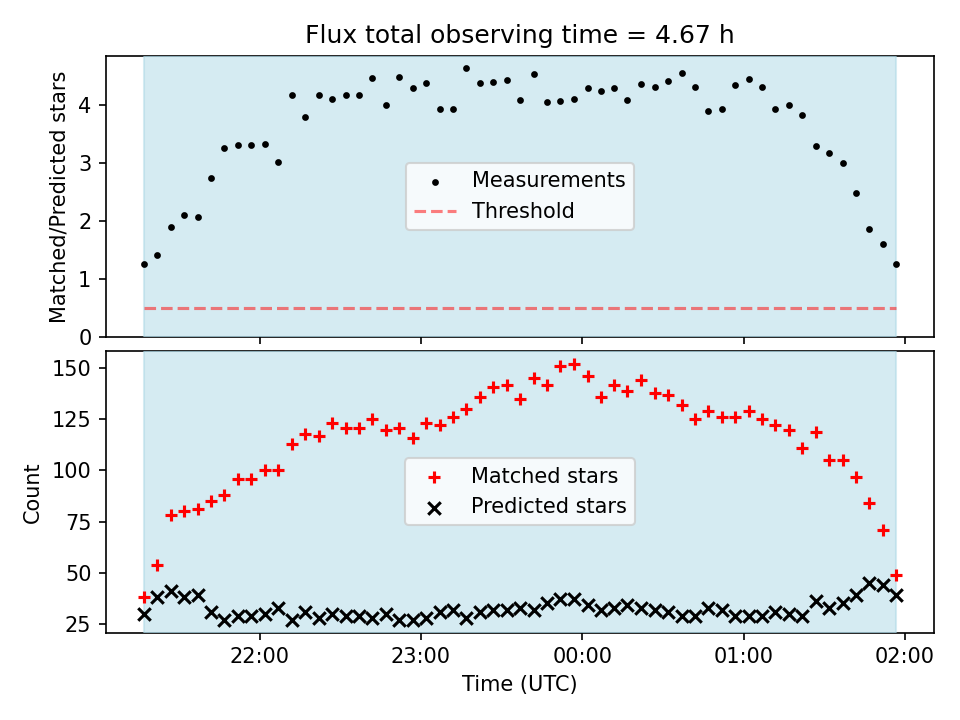 Flux total observing time = 4.67 h

Matched/Predicted stars

4
3
2
1
0

Measurements
Threshold

Count

150
125
100
75
50
25

Matched stars
Predicted stars

22:00
23:00
00:00
01:00
02:00

Time (UTC)